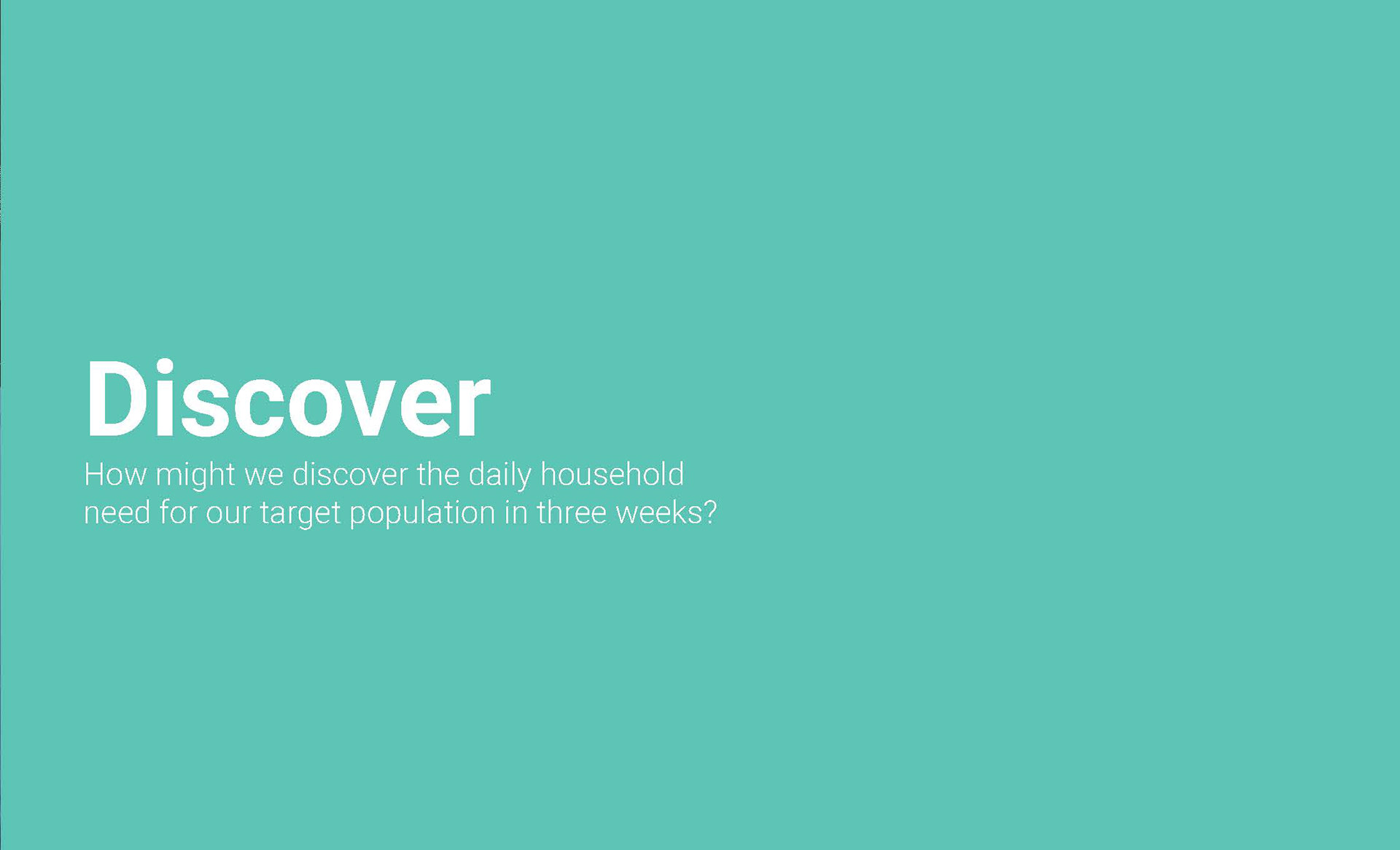 Discover

How might we discover the daily household need for our target population in three weeks?